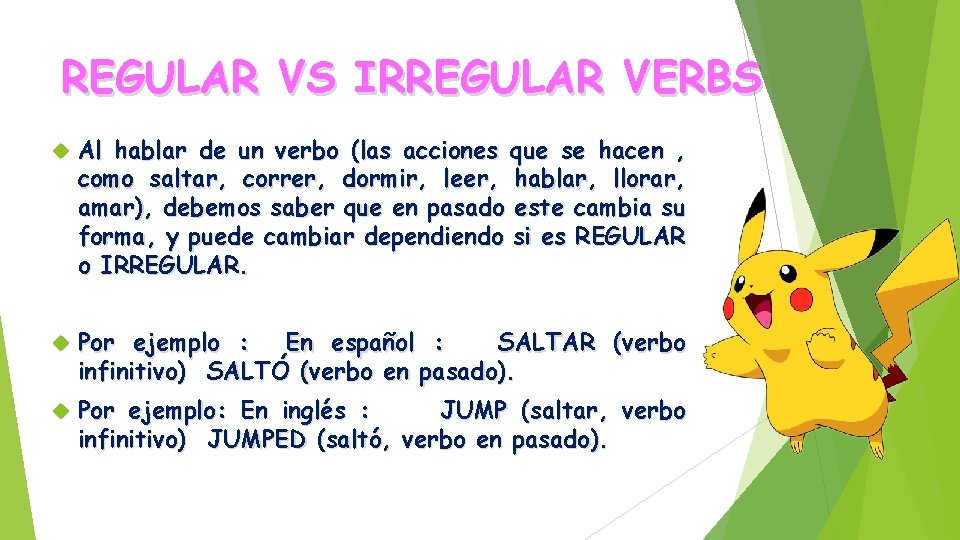 REGULAR VS IRREGULAR VERBS

Al hablar de un verbo (las acciones que se hacen , como saltar, correr, dormir, leer, hablar, llorar, amar), debemos saber que en pasado este cambia su forma, y puede cambiar dependiendo si es REGULAR o IRREGULAR.

Por ejemplo : En español : SALTAR (verbo infinitivo) SALTÓ (verbo en pasado).

Por ejemplo: En inglés : JUMP (saltar, verbo infinitivo) JUMPED (saltó, verbo en pasado).